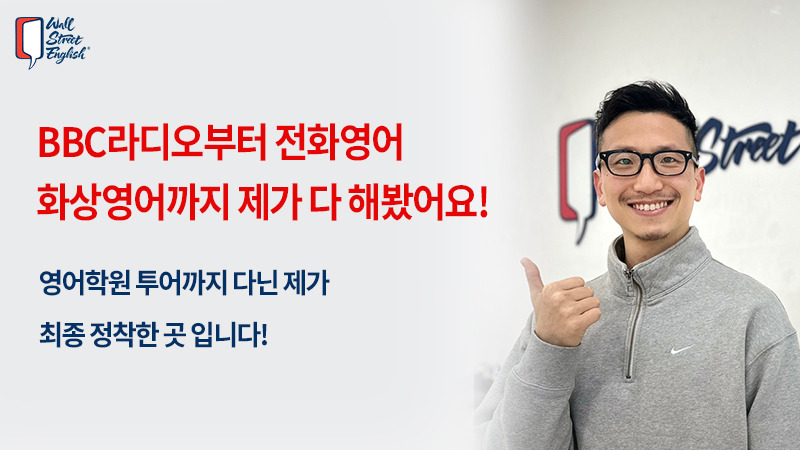 Wall Street English

BBC라디오부터 전화영어
화상영어까지 제가 다 해봤어요!

영어학원 투어까지 다닌 제가
최종 정착한 곳 입니다!

Street